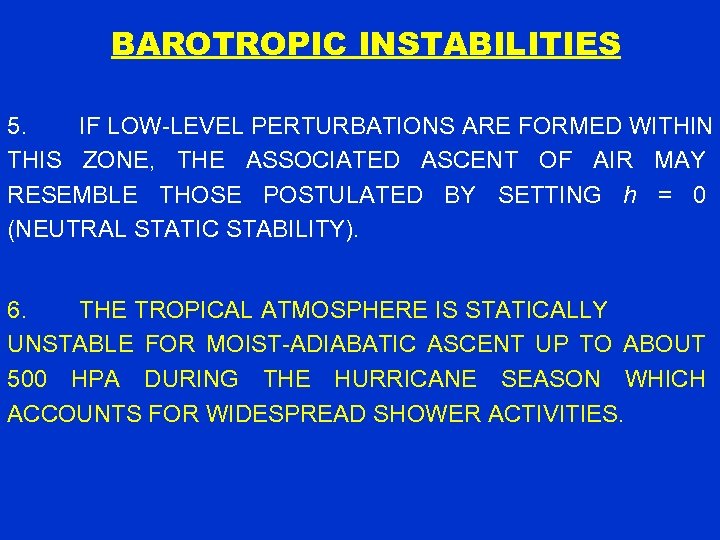 BAROTROPIC INSTABILITIES

5. IF LOW-LEVEL PERTURBATIONS ARE FORMED WITHIN THIS ZONE, THE ASSOCIATED ASCENT OF AIR MAY RESEMBLE THOSE POSTULATED BY SETTING $h = 0$ (NEUTRAL STATIC STABILITY).

6. THE TROPICAL ATMOSPHERE IS STATICALLY UNSTABLE FOR MOIST-ADIABATIC ASCENT UP TO ABOUT 500 HPA DURING THE HURRICANE SEASON WHICH ACCOUNTS FOR WIDESPREAD SHOWER ACTIVITIES.